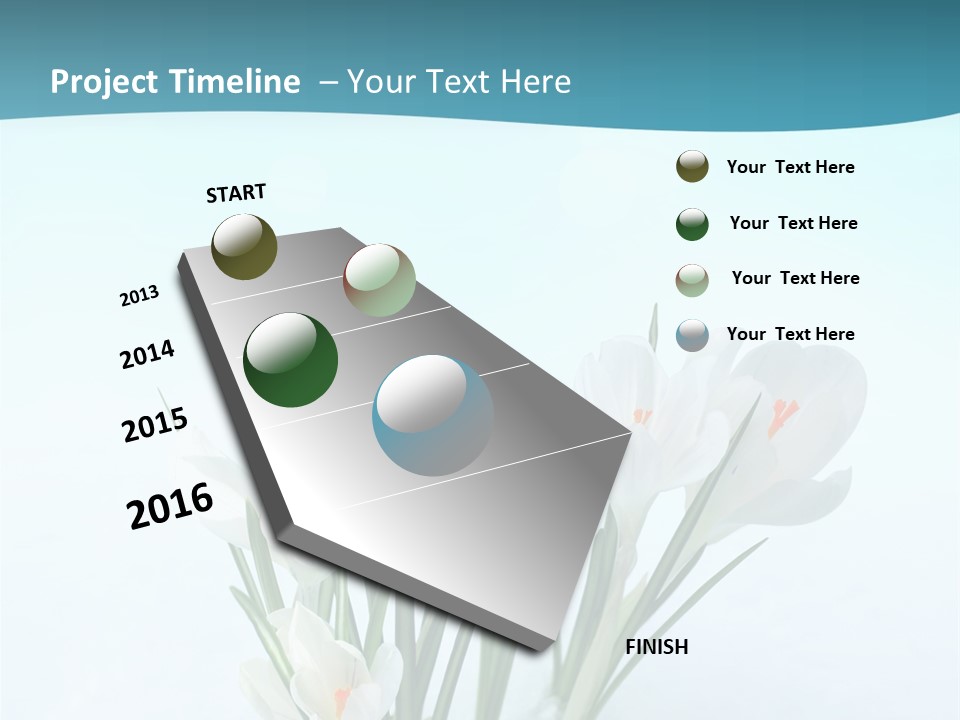 Project Timeline – Your Text Here

START

2013

2014

2015

2016

FINISH

Your Text Here

Your Text Here

Your Text Here

Your Text Here